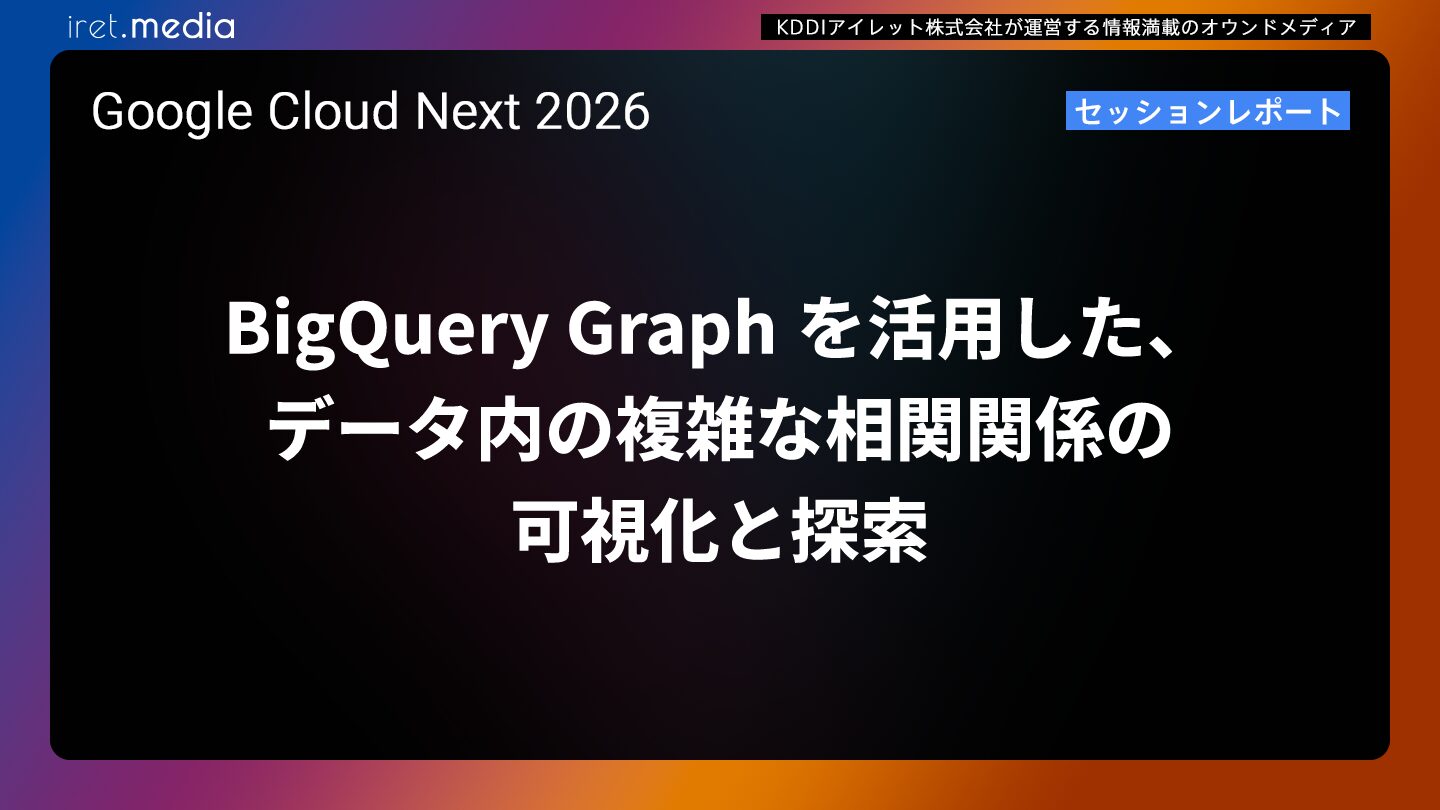 iret.media

KDDIアイレット株式会社が運営する情報満載のオウンドメディア

Google Cloud Next 2026

セッションレポート

BigQuery Graph を活用した、データ内の複雑な相関関係の可視化と探索